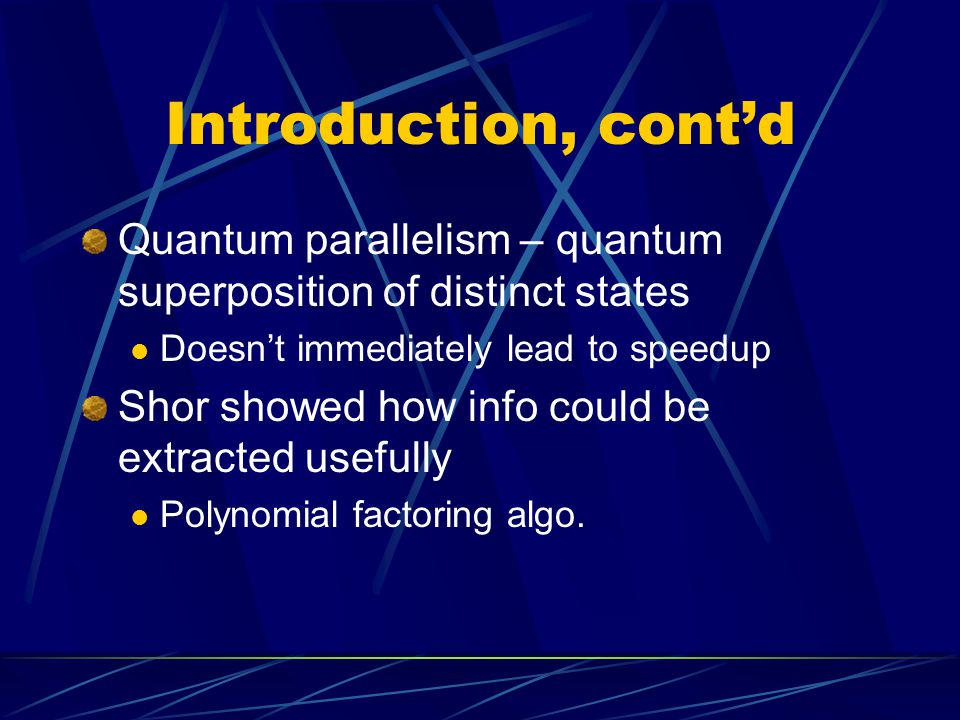 Introduction, cont’d

Quantum parallelism – quantum superposition of distinct states

Doesn’t immediately lead to speedup

Shor showed how info could be extracted usefully

Polynomial factoring algo.